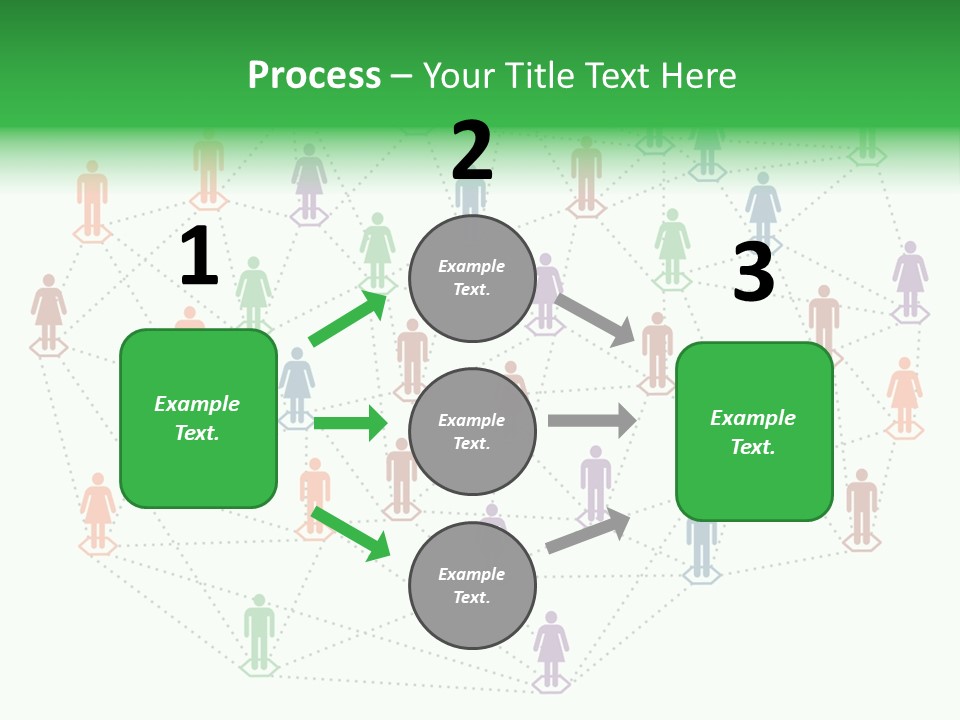 Process – Your Title Text Here

1

Example Text.

2

Example Text.

Example Text.

Example Text.

3

Example Text.